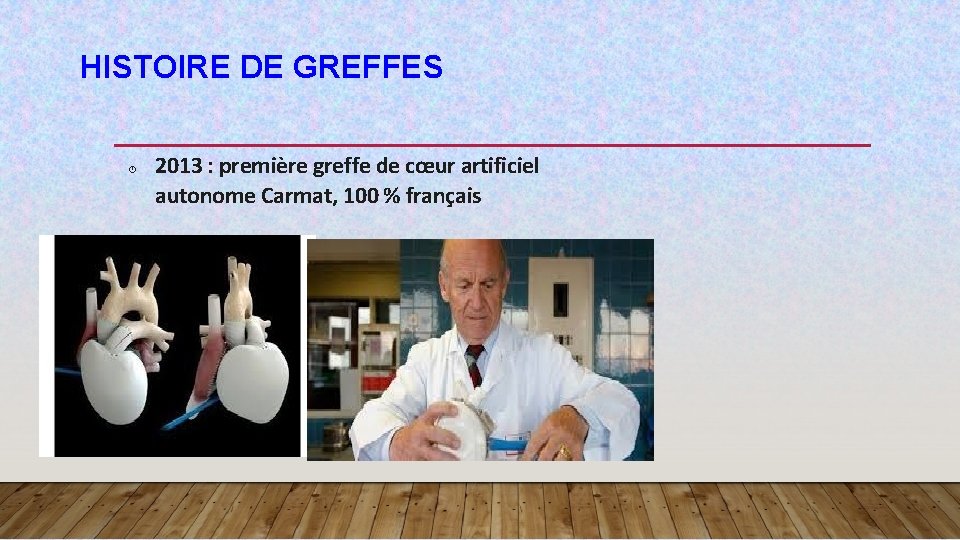 HISTOIRE DE GREFFES

2013 : première greffe de cœur artificiel autonome Carmat, 100 % français